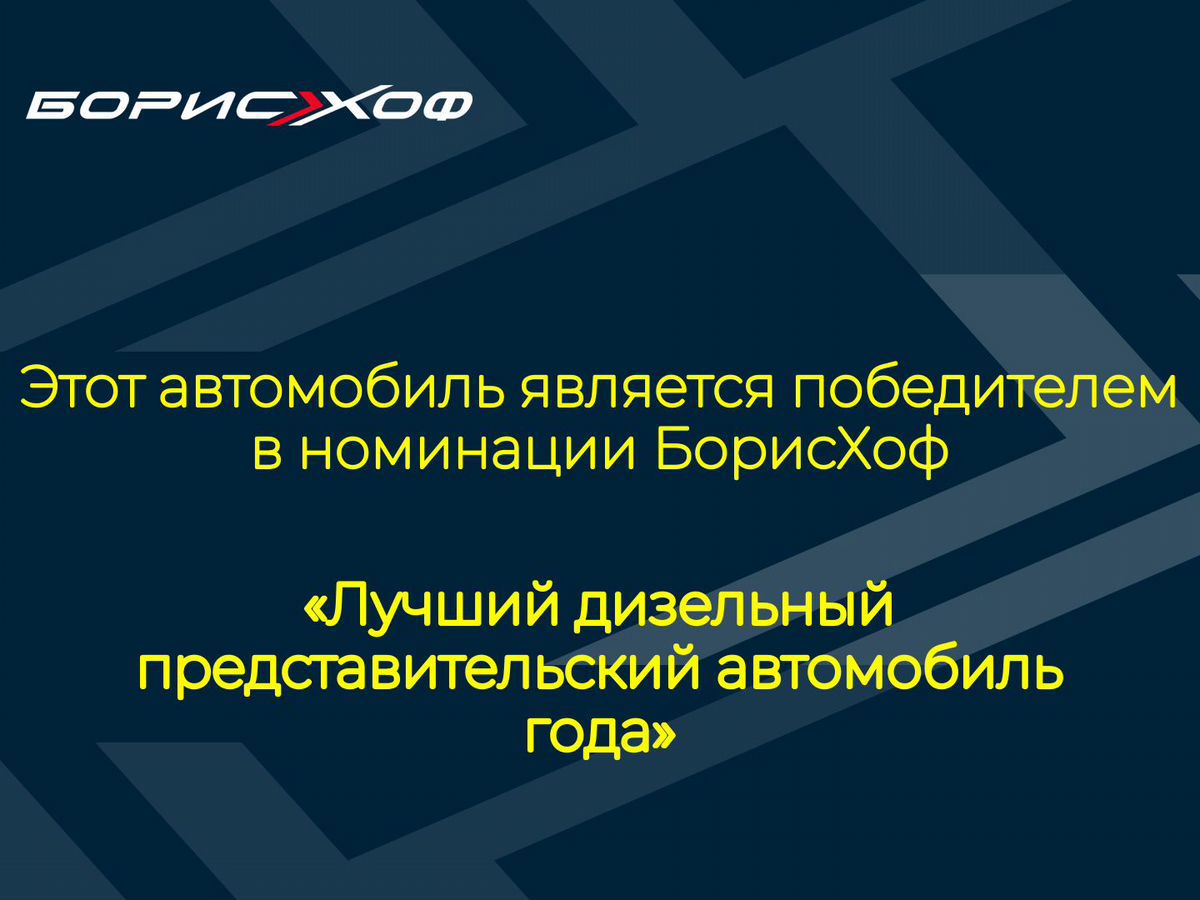 БОРИСХОФ

Этот автомобиль является победителем в номинации БорисХоф

«Лучший дизельный представительский автомобиль года»